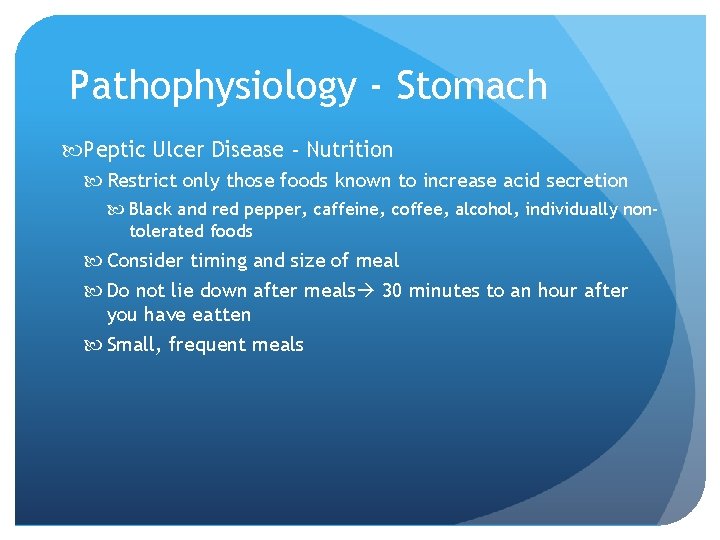 Pathophysiology - Stomach

Peptic Ulcer Disease - Nutrition

Restrict only those foods known to increase acid secretion

Black and red pepper, caffeine, coffee, alcohol, individually non-tolerated foods

Consider timing and size of meal

Do not lie down after meals→ 30 minutes to an hour after you have eatten

Small, frequent meals